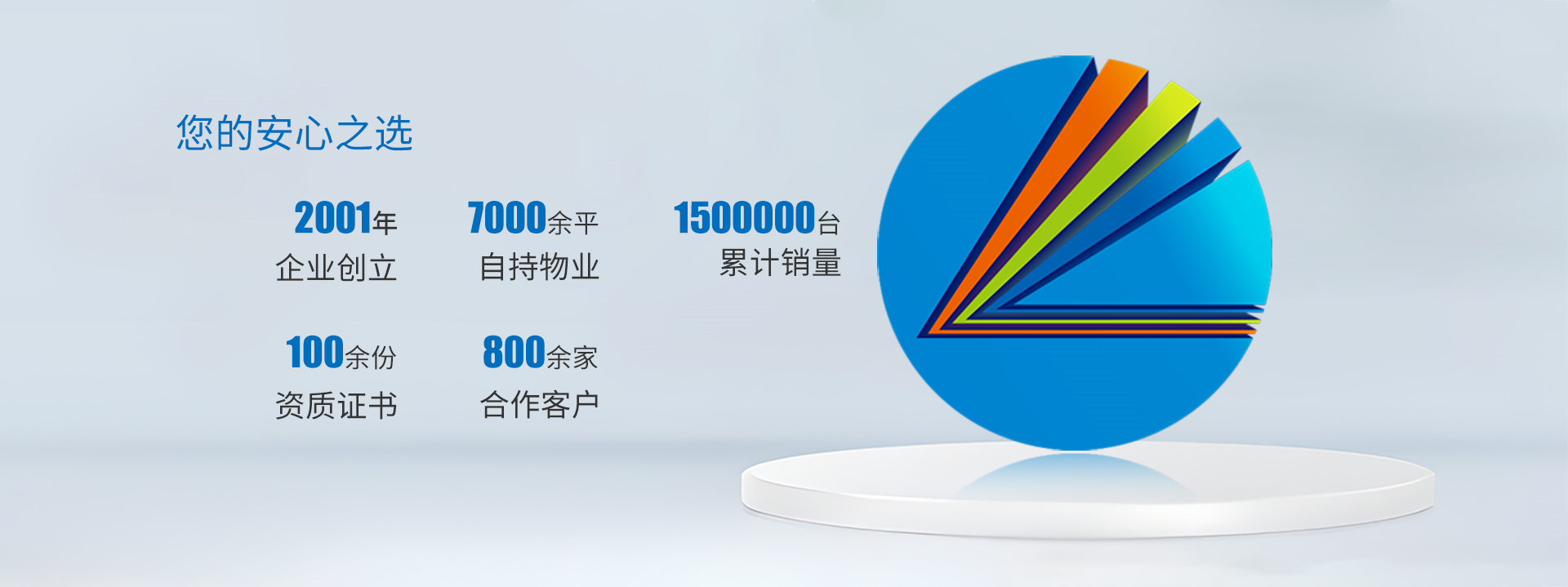 您的安心之选

2001年
企业创立

7000余平
自持物业

1500000台
累计销量

100余份
资质证书

800余家
合作客户